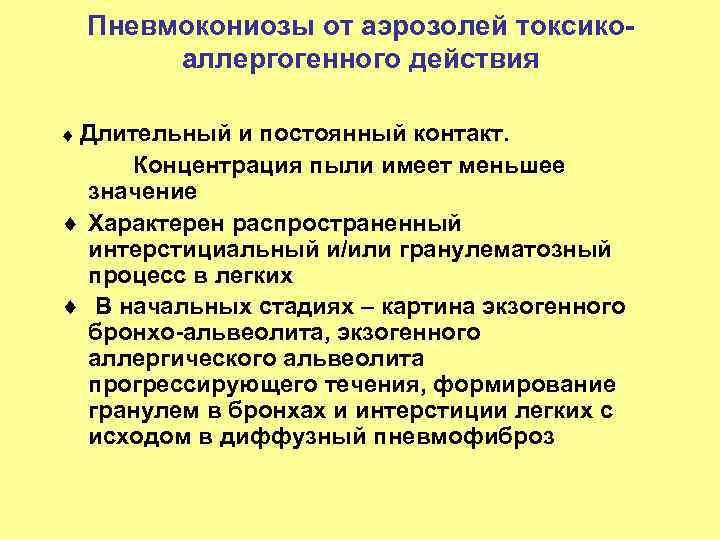 Пневмокониозы от аэрозолей токсико-аллергогенного действия

♦ Длительный и постоянный контакт. Концентрация пыли имеет меньшее значение

♦ Характерен распространенный интерстициальный и/или гранулематозный процесс в легких

♦ В начальных стадиях – картина экзогенного бронхо-альвеолита, экзогенного аллергического альвеолита прогрессирующего течения, формирование гранулем в бронхах и интерстиции легких с исходом в диффузный пневмофиброз